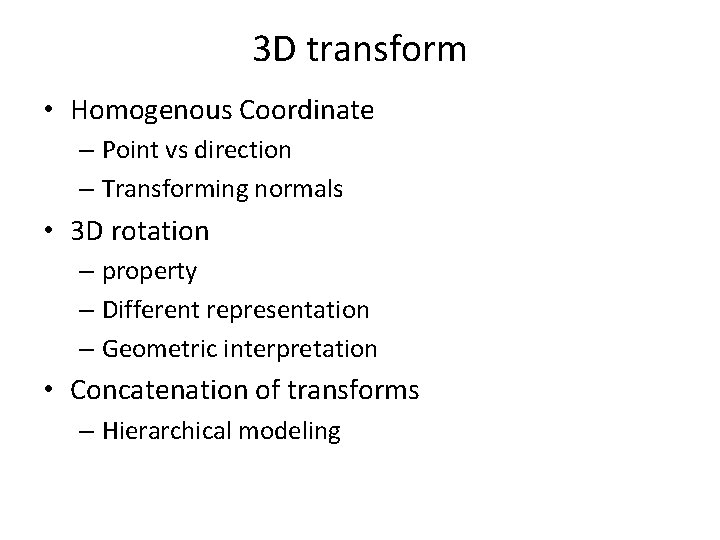 3D transform

• Homogenous Coordinate
– Point vs direction
– Transforming normals
• 3D rotation
– property
– Different representation
– Geometric interpretation
• Concatenation of transforms
– Hierarchical modeling